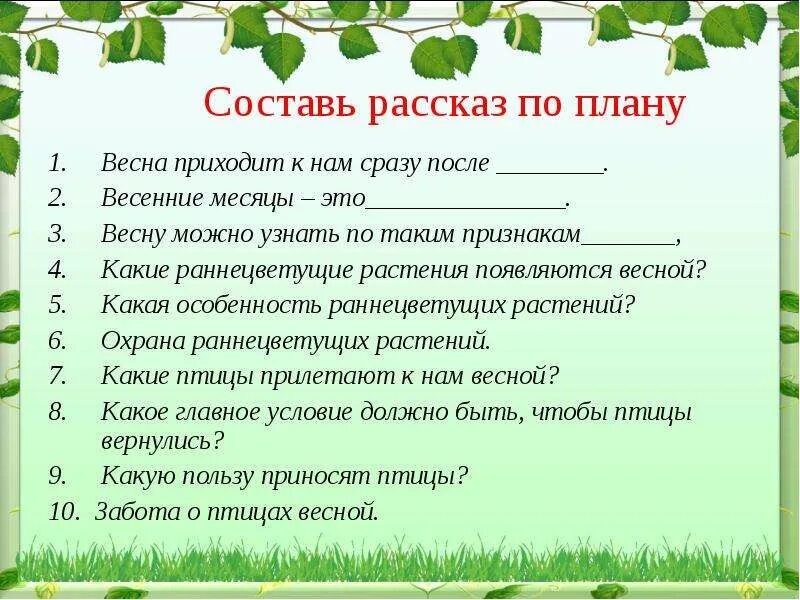 Составь рассказ по плану

1. Весна приходит к нам сразу после ________.
2. Весенние месяцы – это_______________.
3. Весну можно узнать по таким признакам_______,
4. Какие раннецветущие растения появляются весной?
5. Какая особенность раннецветущих растений?
6. Охрана раннецветущих растений.
7. Какие птицы прилетают к нам весной?
8. Какое главное условие должно быть, чтобы птицы вернулись?
9. Какую пользу приносят птицы?
10. Забота о птицах весной.